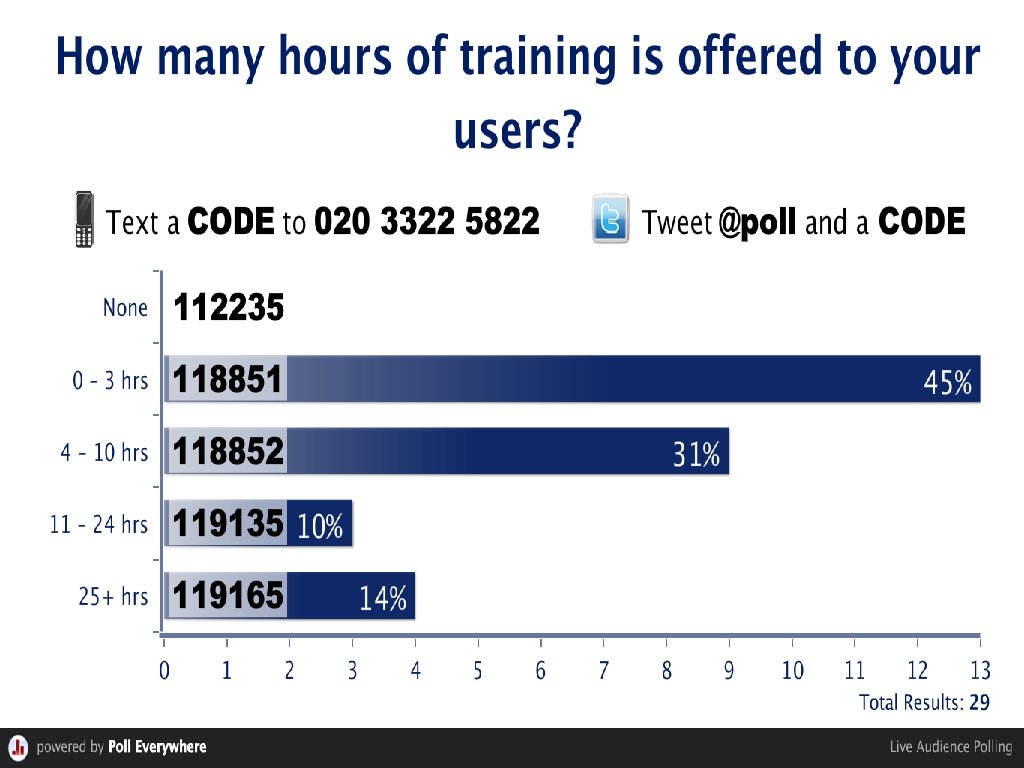 How many hours of training is offered to your users?

Text a CODE to 020 3322 5822

Tweet @poll and a CODE

None 112235

0 - 3 hrs 118851 45%

4 - 10 hrs 118852 31%

11 - 24 hrs 119135 10%

25+ hrs 119165 14%

0 1 2 3 4 5 6 7 8 9 10 11 12 13

Total Results: 29

powered by Poll Everywhere

Live Audience Polling